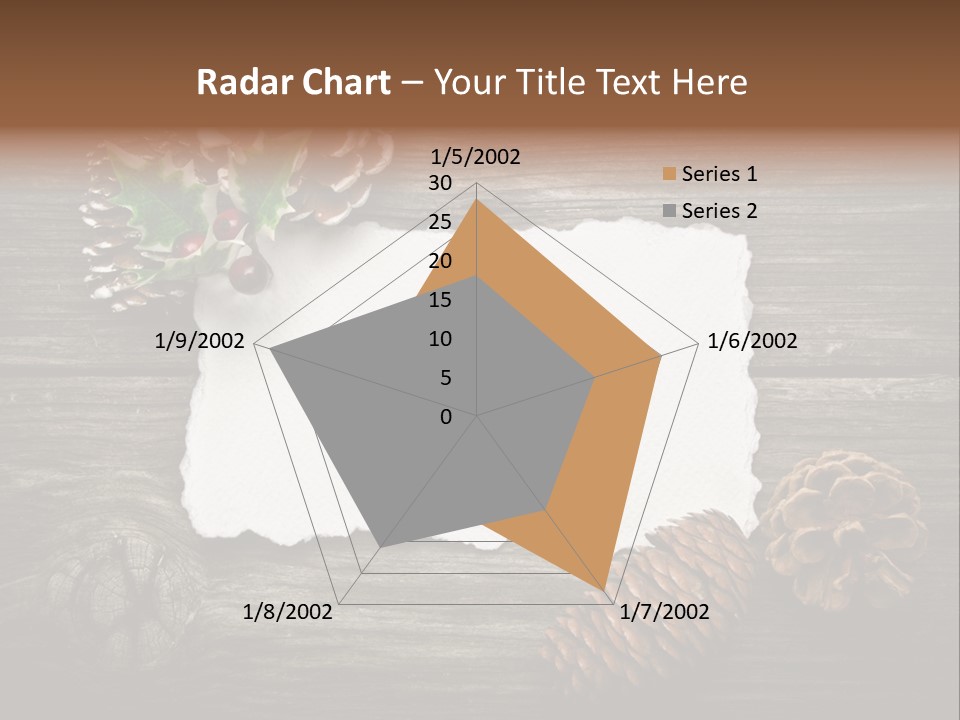 Radar Chart – Your Title Text Here

1/5/2002
30
25
20
15
10
5
0
1/6/2002
1/7/2002
1/8/2002
1/9/2002

Series 1
Series 2